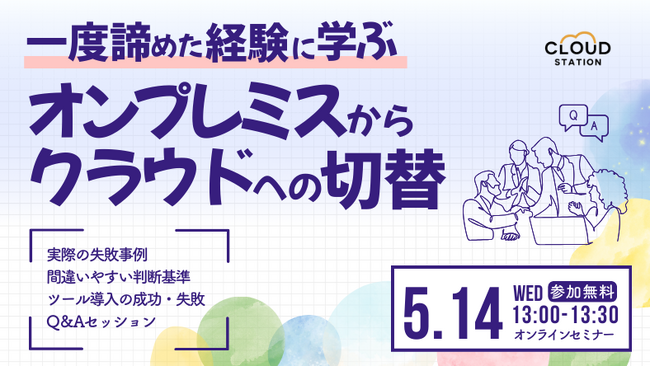 一度諦めた経験に学ぶ

CLOUD STATION

オンプレミスから
クラウドへの切替

Q A

実際の失敗事例
間違いやすい判断基準
ツール導入の成功・失敗
Q&Aセッション

5.14 WED 参加無料
13:00-13:30
オンラインセミナー